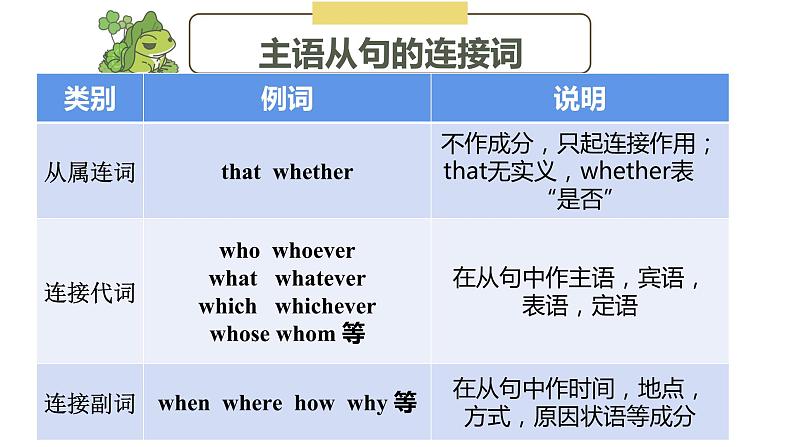 主语从句的连接词

| 类别 | 例词 | 说明 |
|---|---|---|
| 从属连词 | that whether | 不作成分，只起连接作用；that无实义，whether表“是否” |
| 连接代词 | who whoever what whatever which whichever whose whom 等 | 在从句中作主语，宾语，表语，定语 |
| 连接副词 | when where how why 等 | 在从句中作时间，地点，方式，原因状语等成分 |